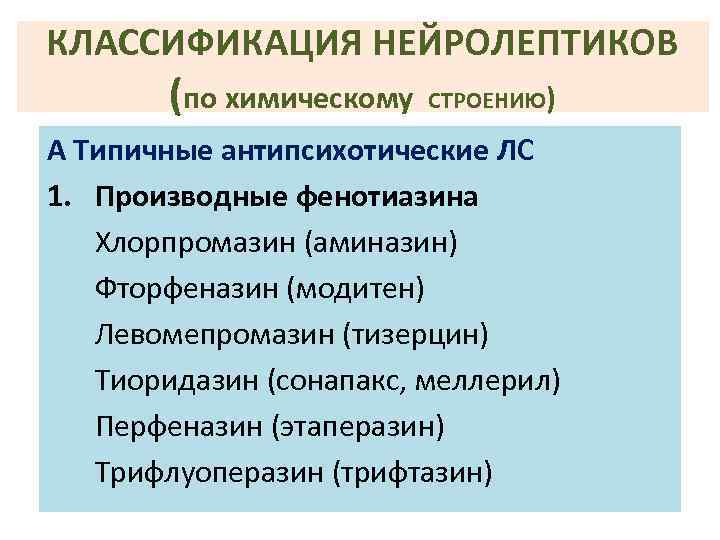 КЛАССИФИКАЦИЯ НЕЙРОЛЕПТИКОВ (по химическому СТРОЕНИЮ)

А Типичные антипсихотические ЛС

1. Производные фенотиазина

Хлорпромазин (аминазин)

Фторфеназин (модитен)

Левомепромазин (тизерцин)

Тиоридазин (сонапакс, меллерил)

Перфеназин (этаперазин)

Трифлуоперазин (трифтазин)